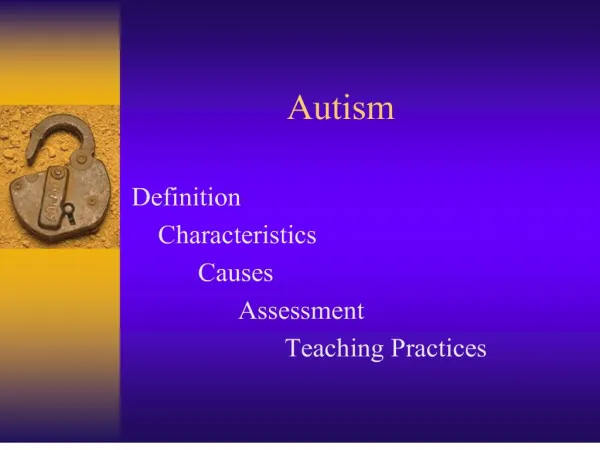 Autism

Definition

Characteristics

Causes

Assessment

Teaching Practices